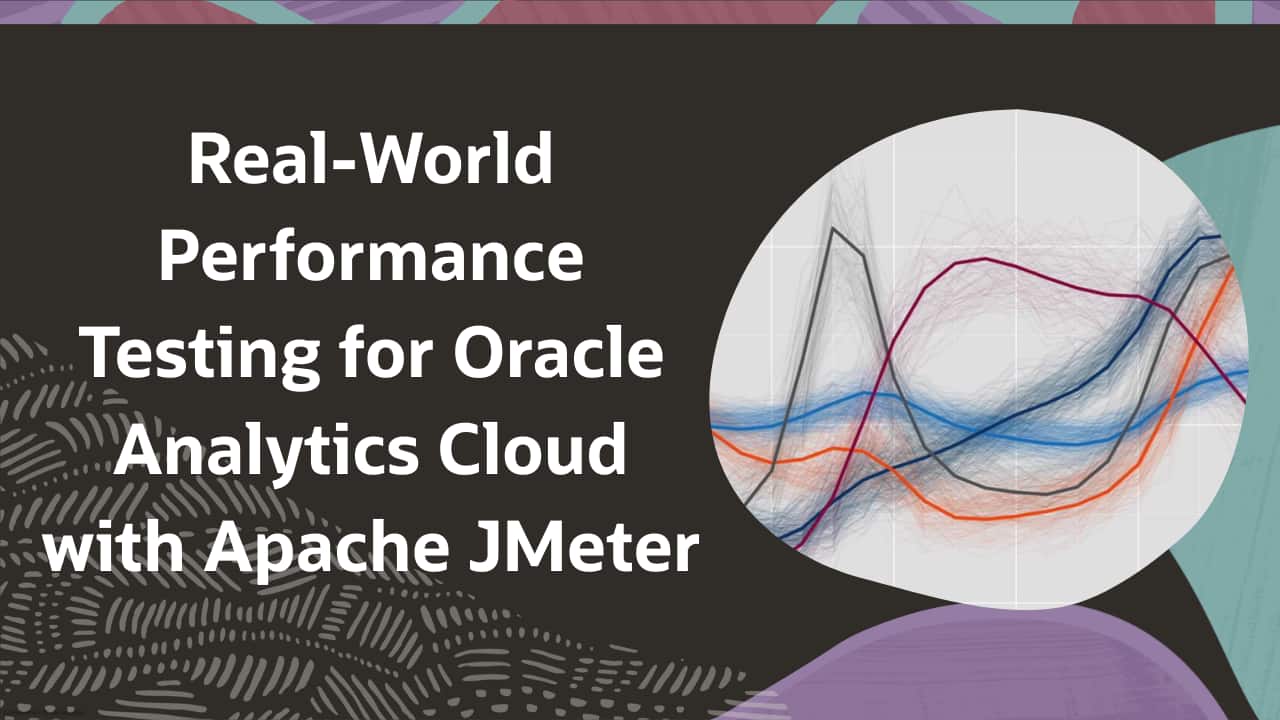 Real-World Performance Testing for Oracle Analytics Cloud with Apache JMeter